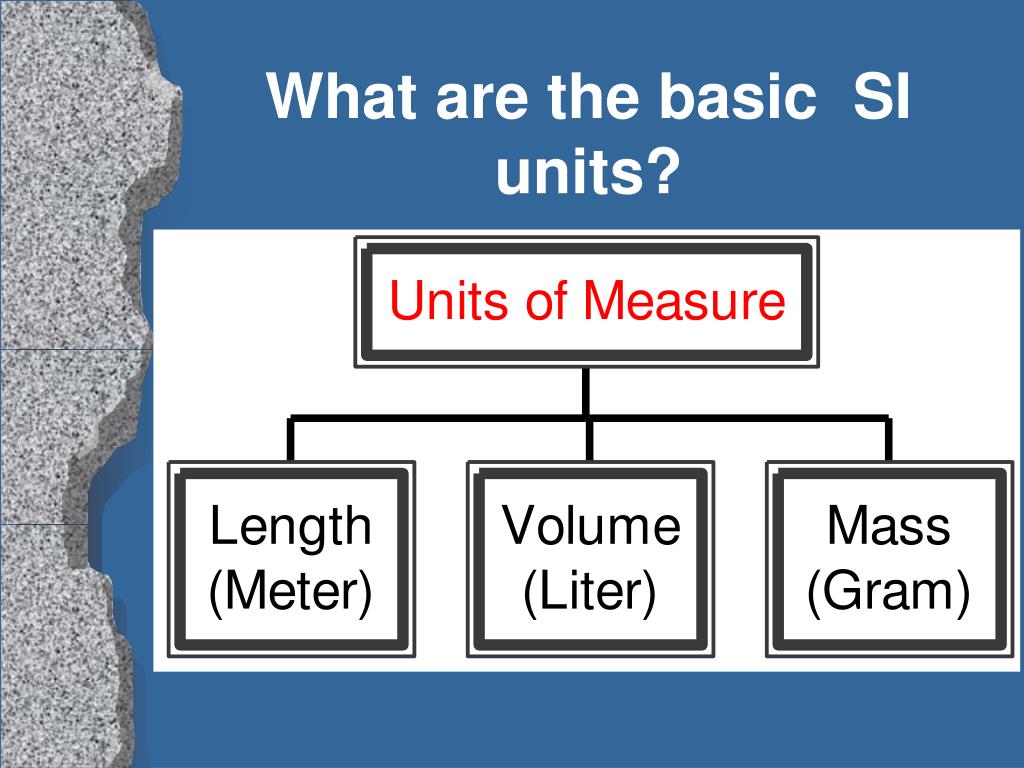 What are the basic SI units?

Units of Measure

Length (Meter)

Volume (Liter)

Mass (Gram)